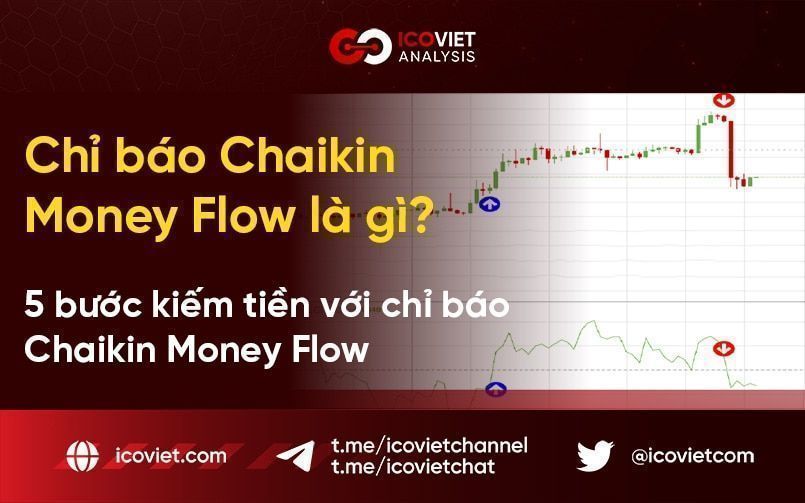 ICOVIET ANALYSIS

Chỉ báo Chaikin Money Flow là gì?

5 bước kiếm tiền với chỉ báo Chaikin Money Flow

icoviet.com

t.me/icovietchannel
t.me/icovietchat

@icovietcom